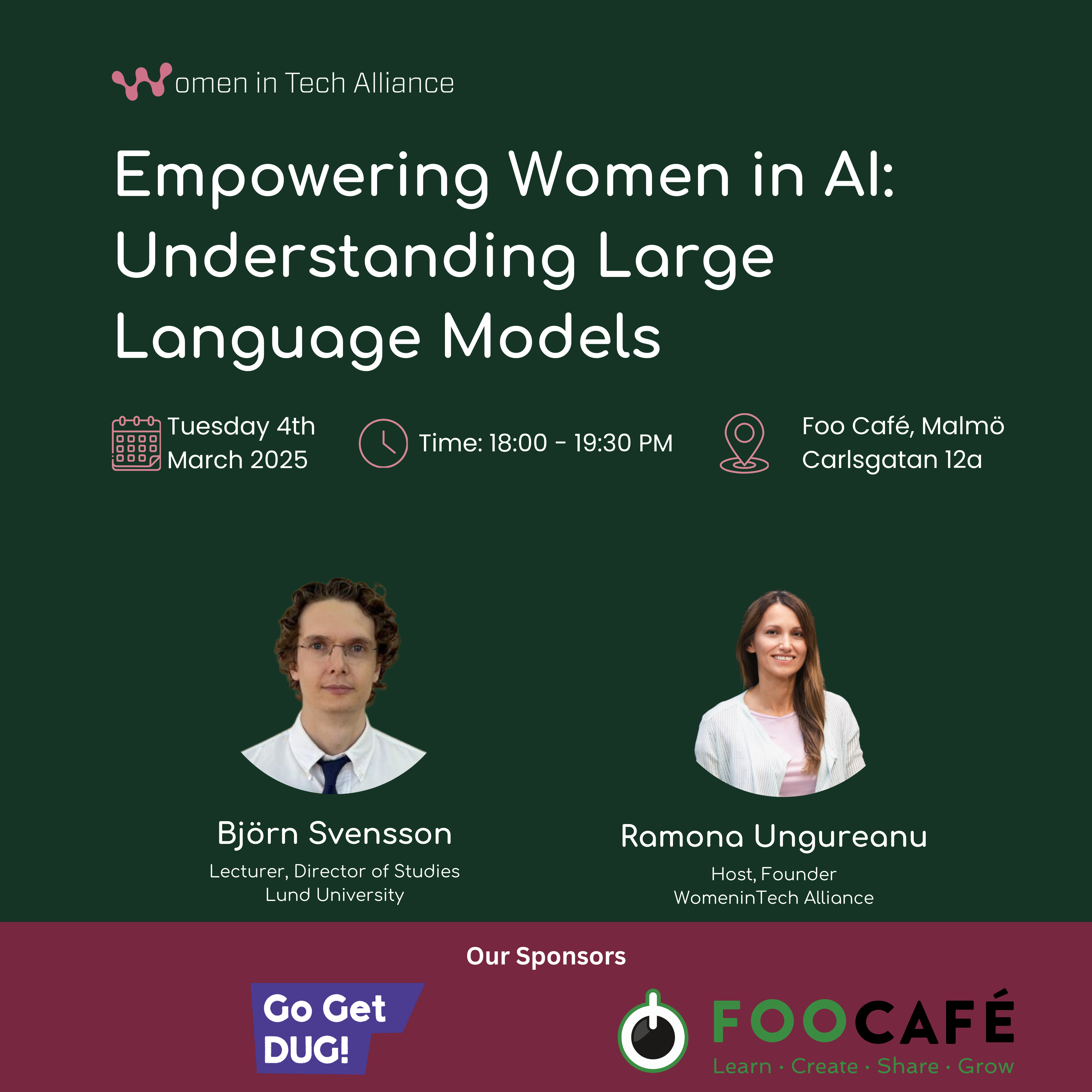 Women in Tech Alliance

Empowering Women in AI: Understanding Large Language Models

Tuesday 4th March 2025

Time: 18:00 - 19:30 PM

Foo Café, Malmö Carlsgatan 12a

Björn Svensson
Lecturer, Director of Studies
Lund University

Ramona Ungureanu
Host, Founder
WomeninTech Alliance

Our Sponsors

Go Get DUG!

FOOCAFÉ
Learn · Create · Share · Grow